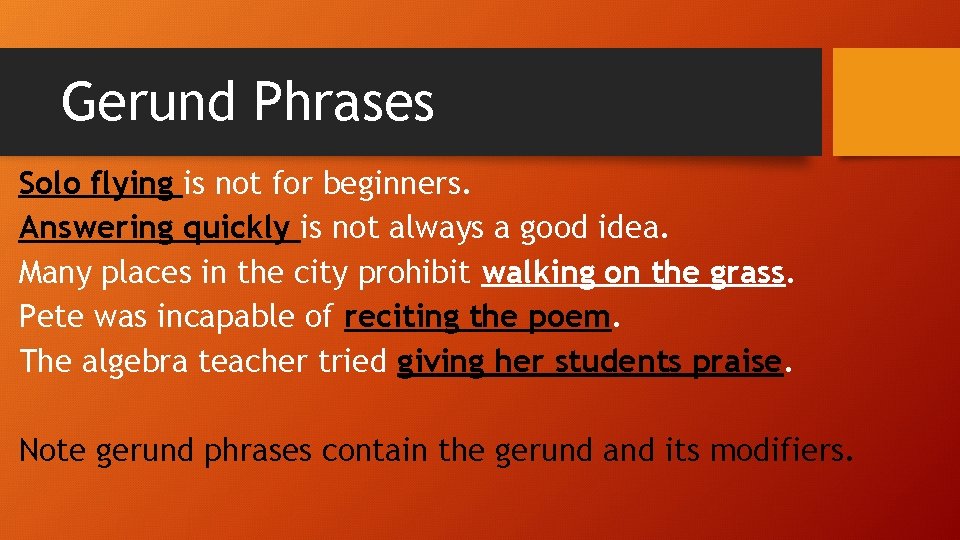 Gerund Phrases

Solo flying is not for beginners.
Answering quickly is not always a good idea.
Many places in the city prohibit walking on the grass.
Pete was incapable of reciting the poem.
The algebra teacher tried giving her students praise.

Note gerund phrases contain the gerund and its modifiers.